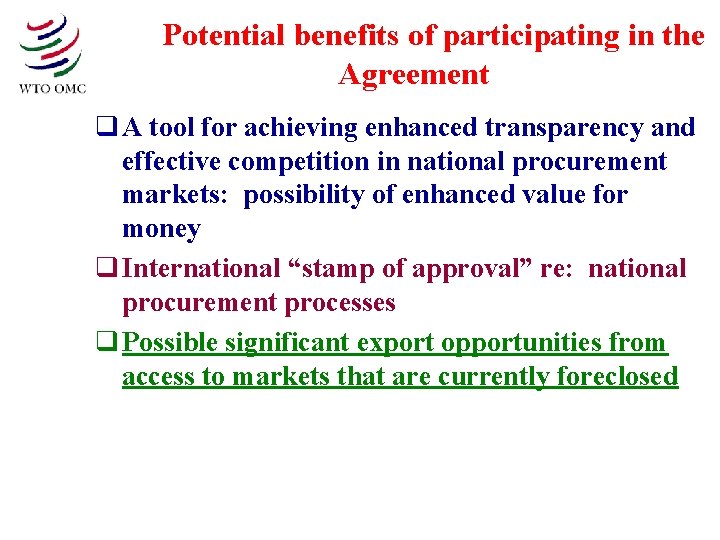 WTO OMC

Potential benefits of participating in the Agreement

❑ A tool for achieving enhanced transparency and effective competition in national procurement markets: possibility of enhanced value for money

❑ International “stamp of approval” re: national procurement processes

❑ Possible significant export opportunities from access to markets that are currently foreclosed